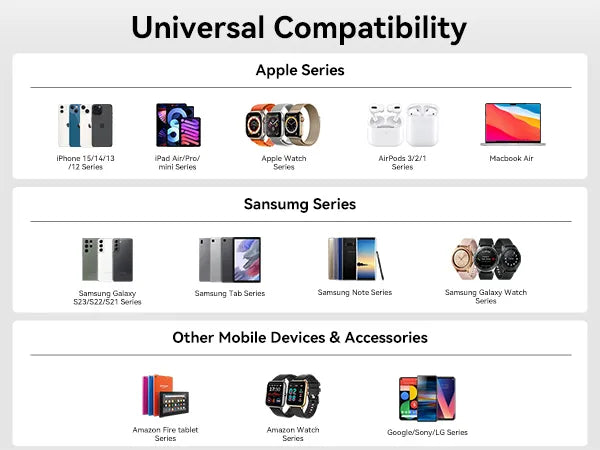 Universal Compatibility

Apple Series

iPhone 15/14/13 /12 Series

iPad Air/Pro/ mini Series

Apple Watch Series

AirPods 3/2/1 Series

Macbook Air

Sansumg Series

Samsung Galaxy S23/S22/S21 Series

Samsung Tab Series

Samsung Note Series

Samsung Galaxy Watch Series

Other Mobile Devices & Accessories

Amazon Fire tablet Series

Amazon Watch Series

Google/Sony/LG Series